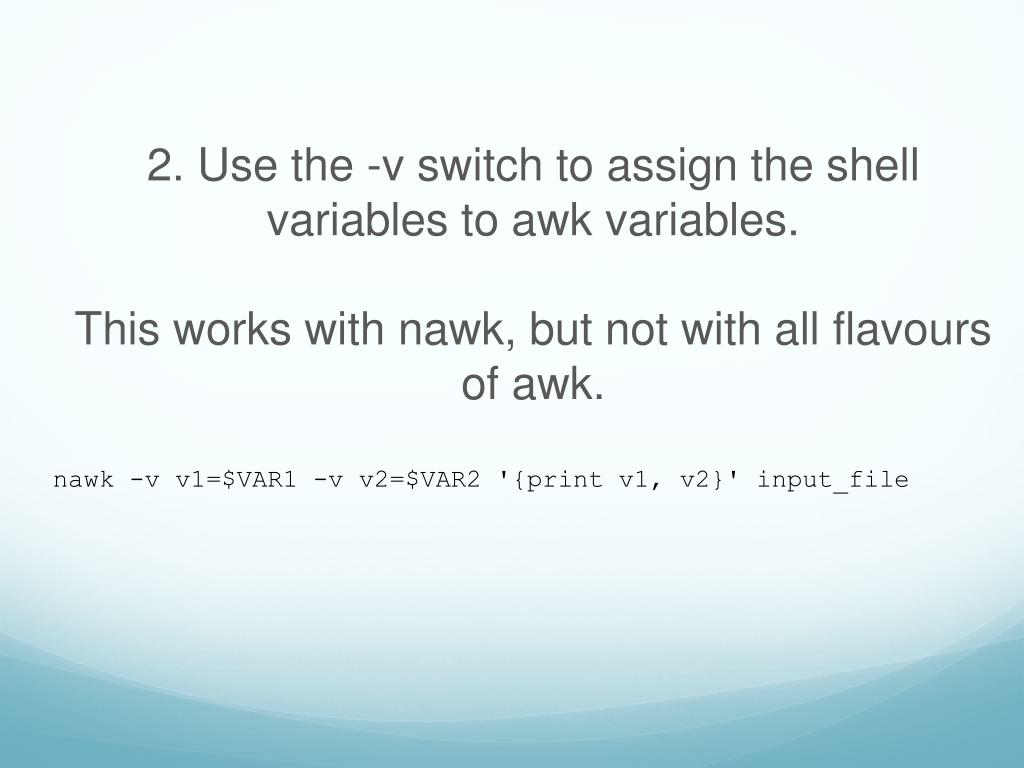 2. Use the -v switch to assign the shell variables to awk variables.

This works with nawk, but not with all flavours of awk.

nawk -v v1=$VAR1 -v v2=$VAR2 '{print v1, v2}' input_file